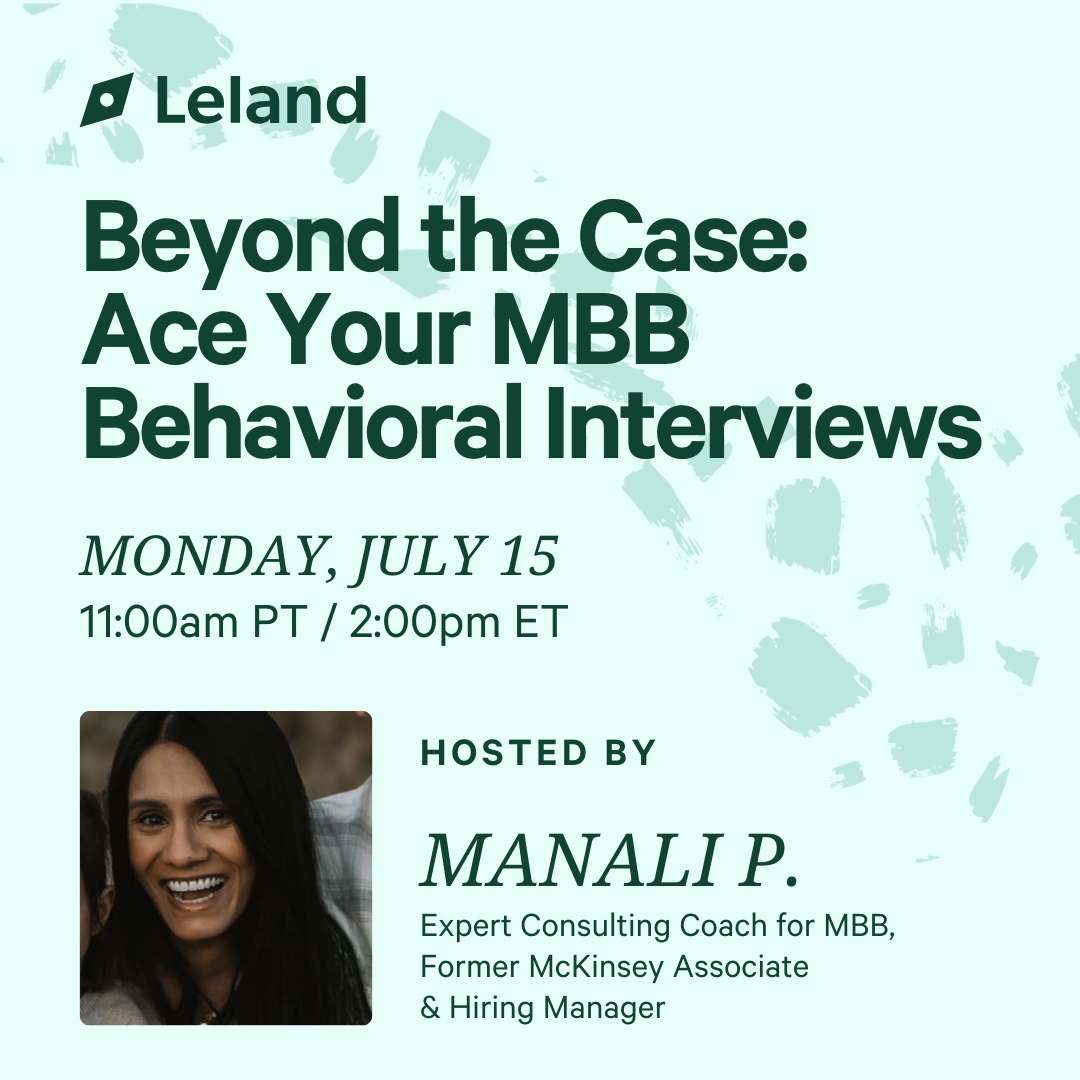 Leland

Beyond the Case: Ace Your MBB Behavioral Interviews

MONDAY, JULY 15
11:00am PT / 2:00pm ET

HOSTED BY

MANALI P.
Expert Consulting Coach for MBB, Former McKinsey Associate & Hiring Manager